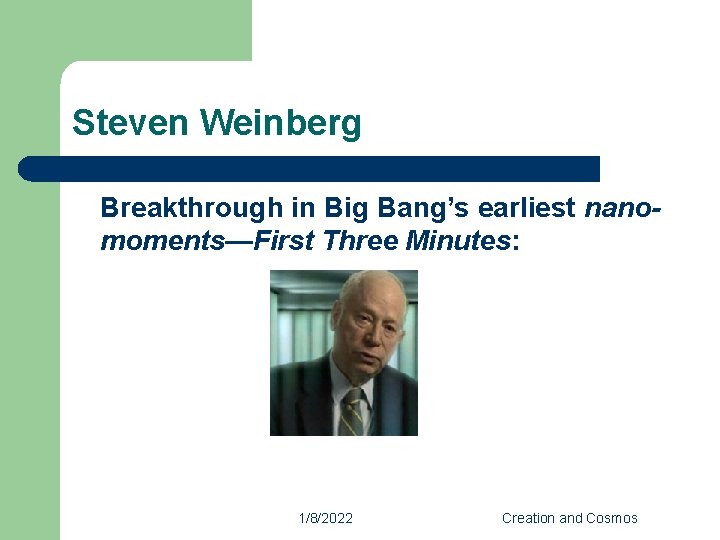 Steven Weinberg

Breakthrough in Big Bang's earliest nano-moments—First Three Minutes:

1/8/2022

Creation and Cosmos